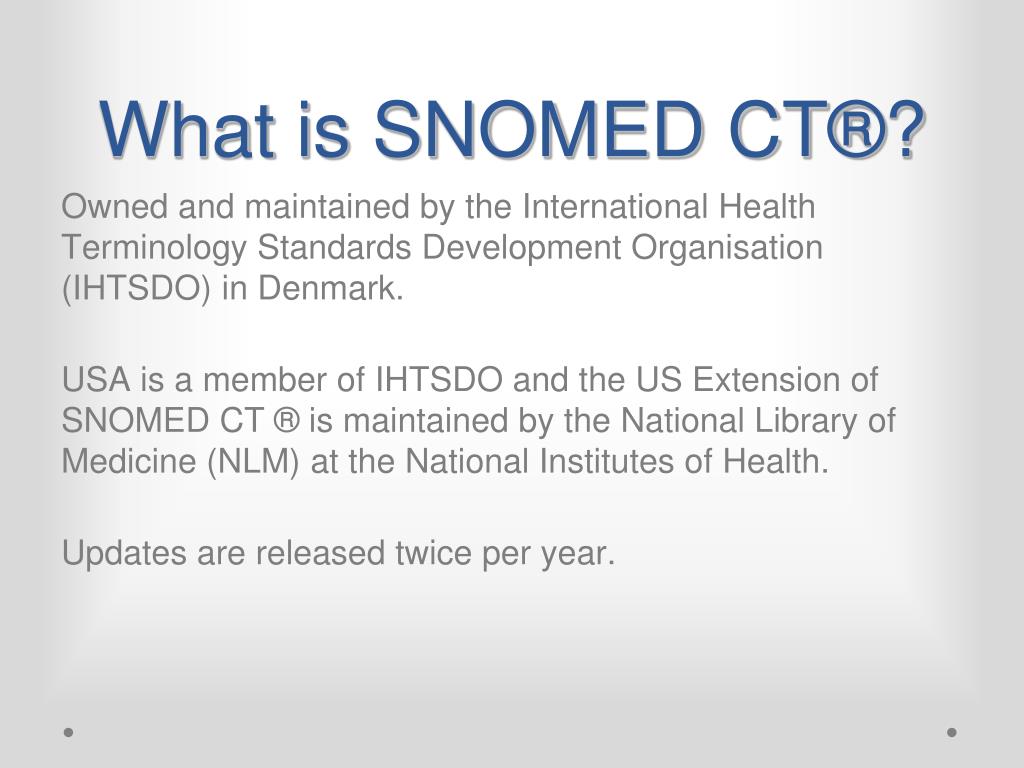 What is SNOMED CT®?

Owned and maintained by the International Health Terminology Standards Development Organisation (IHTSDO) in Denmark.

USA is a member of IHTSDO and the US Extension of SNOMED CT ® is maintained by the National Library of Medicine (NLM) at the National Institutes of Health.

Updates are released twice per year.